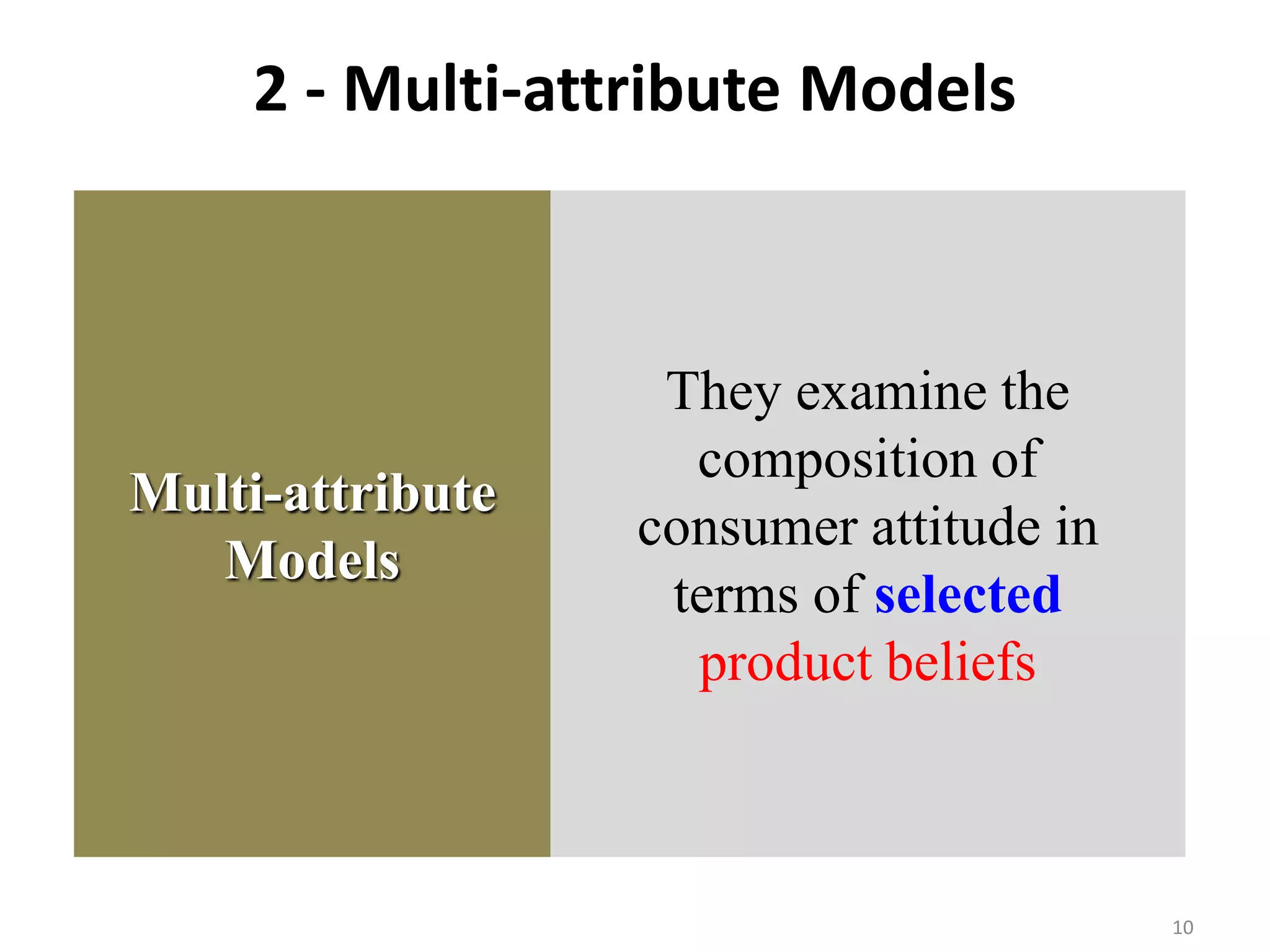 2 - Multi-attribute Models

Multi-attribute Models

They examine the composition of consumer attitude in terms of selected product beliefs

10